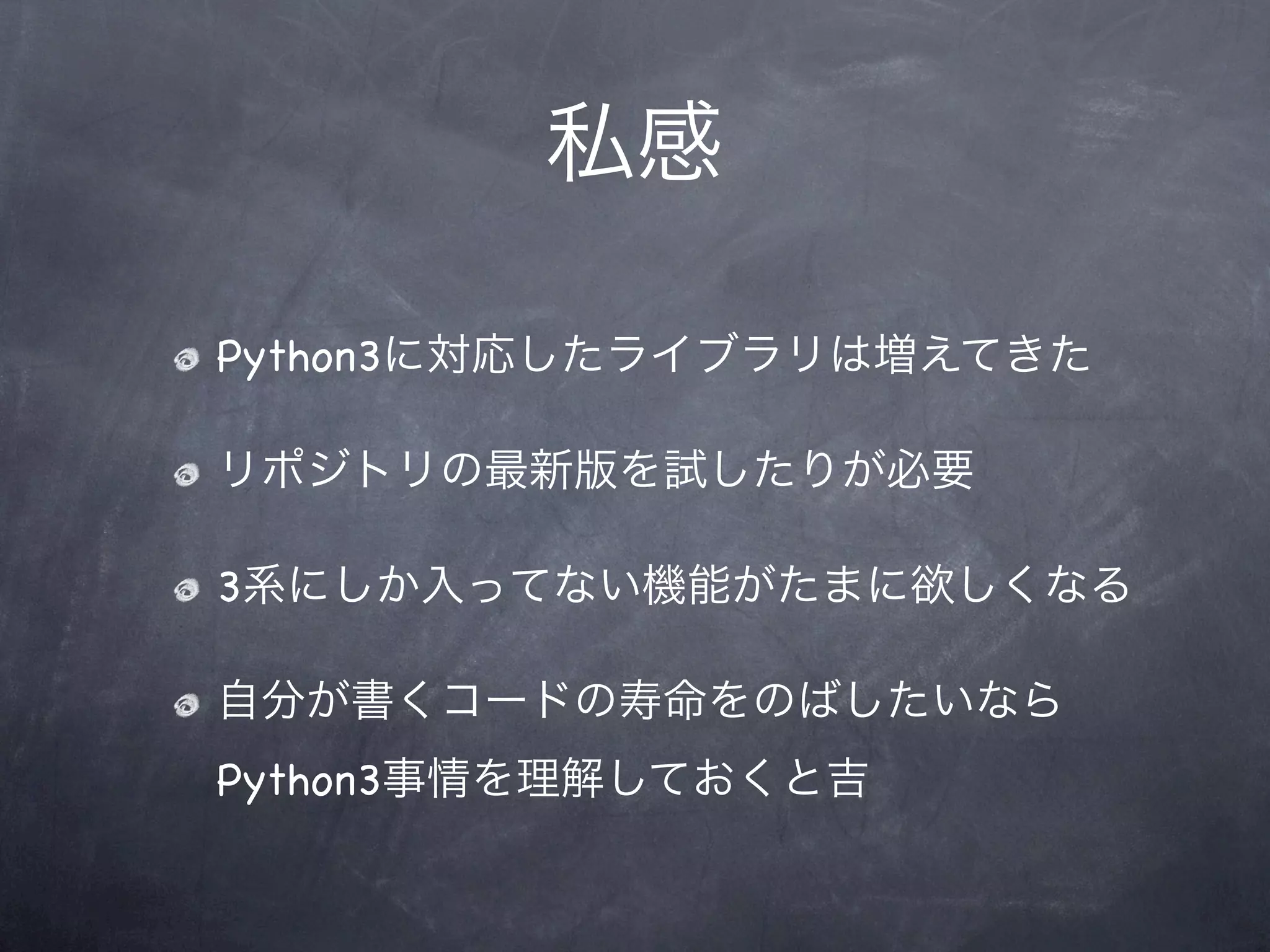 私感

Python3に対応したライブラリは増えてきた

リポジトリの最新版を試したりが必要

3系にしか入ってない機能がたまに欲しくなる

自分が書くコードの寿命をのばしたいなら Python3事情を理解しておくと吉